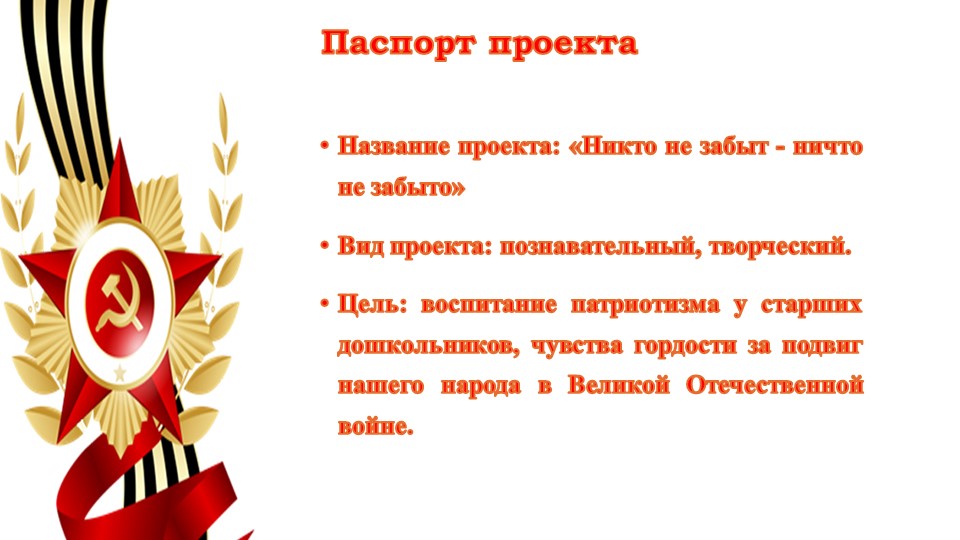 Паспорт проекта

• Название проекта: «Никто не забыт - ничто не забыто»

• Вид проекта: познавательный, творческий.

• Цель: воспитание патриотизма у старших дошкольников, чувства гордости за подвиг нашего народа в Великой Отечественной войне.